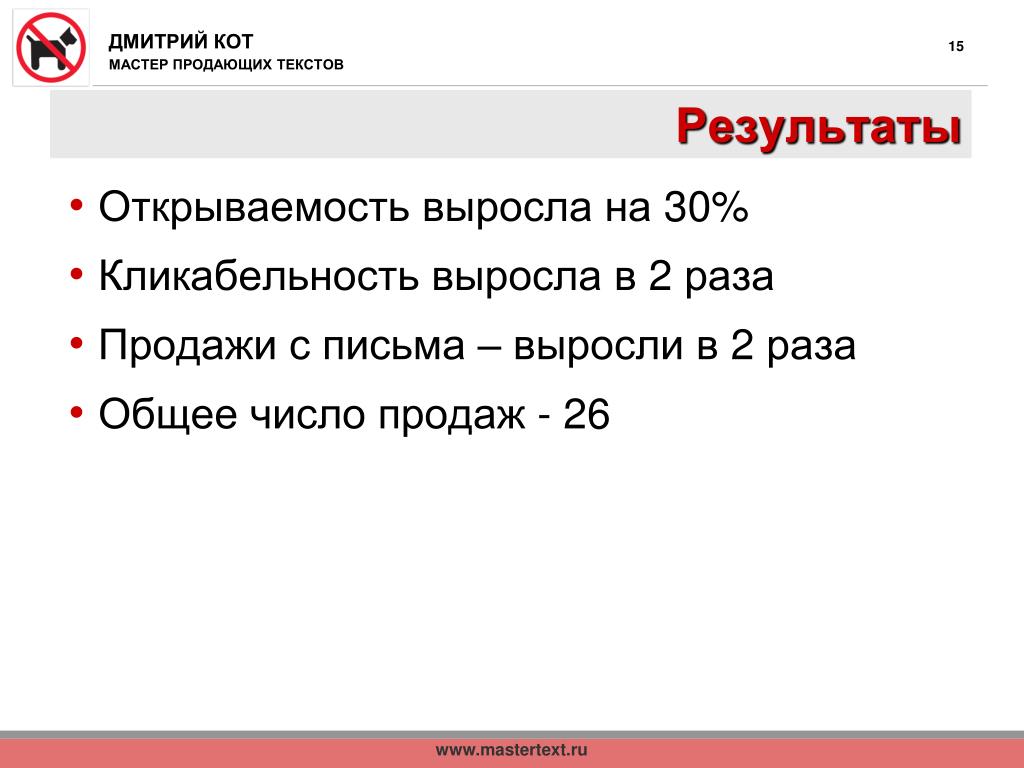 ДМИТРИЙ КОТ
МАСТЕР ПРОДАЮЩИХ ТЕКСТОВ

15

Результаты

• Открываемость выросла на 30%
• Кликабельность выросла в 2 раза
• Продажи с письма – выросли в 2 раза
• Общее число продаж - 26

www.mastertext.ru